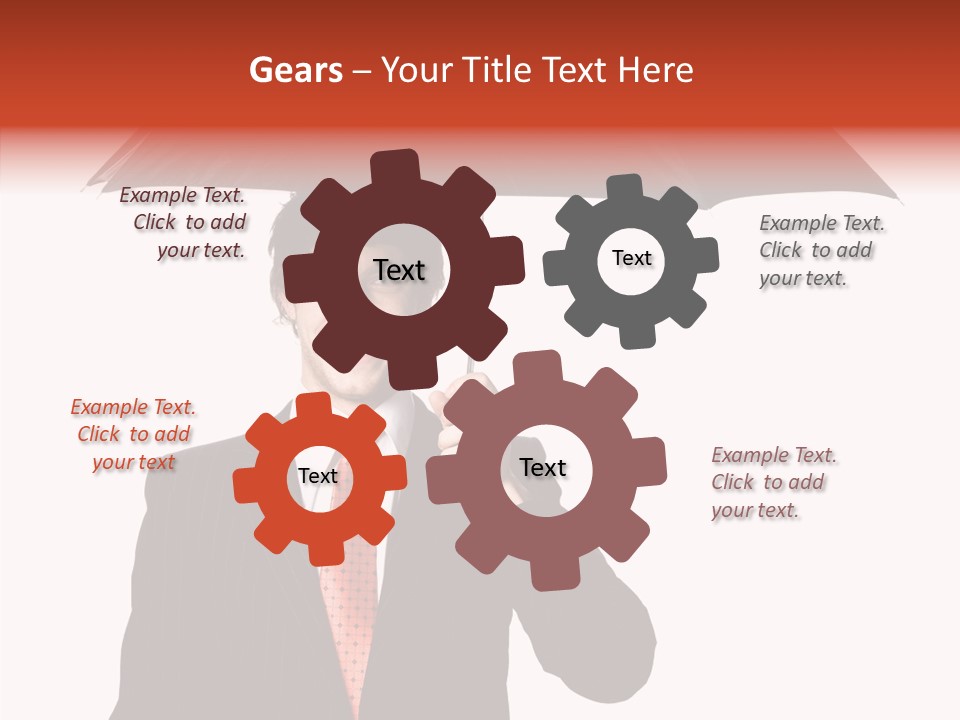 Gears – Your Title Text Here

Example Text. Click to add your text.

Text

Text

Example Text. Click to add your text.

Example Text. Click to add your text

Text

Text

Example Text. Click to add your text.